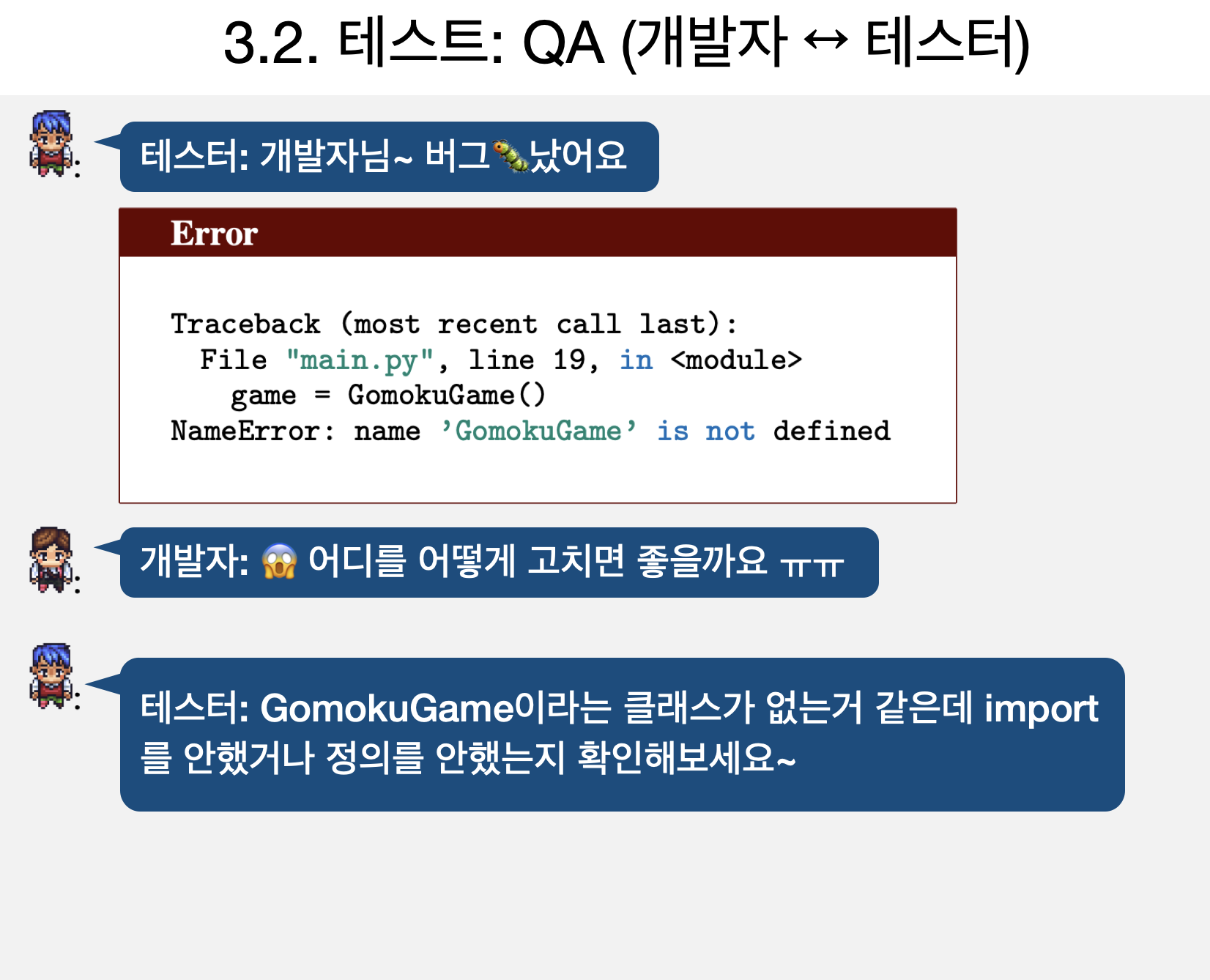 3.2. 테스트: QA (개발자 ↔ 테스터)

테스터: 개발자님~ 버그🐛났어요

Error

Traceback (most recent call last):
  File "main.py", line 19, in <module>
    game = GomokuGame()
NameError: name 'GomokuGame' is not defined

개발자: 😱 어디를 어떻게 고치면 좋을까요 ㅠㅠ

테스터: GomokuGame이라는 클래스가 없는거 같은데 import를 안했거나 정의를 안했는지 확인해보세요~